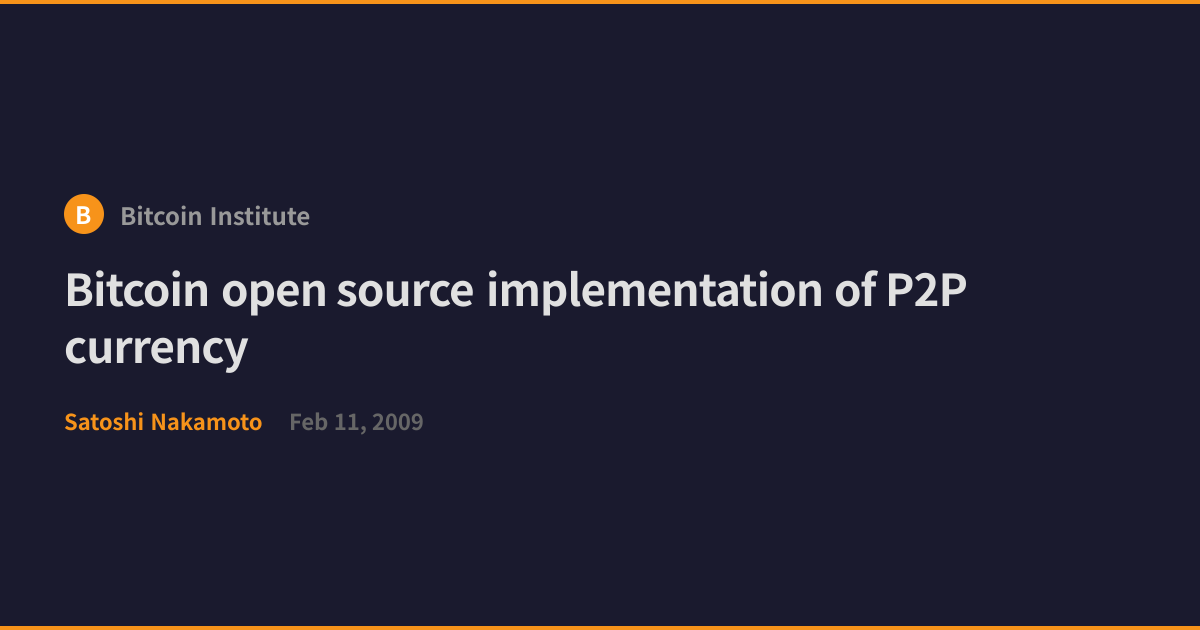 B Bitcoin Institute

Bitcoin open source implementation of P2P currency

Satoshi Nakamoto Feb 11, 2009